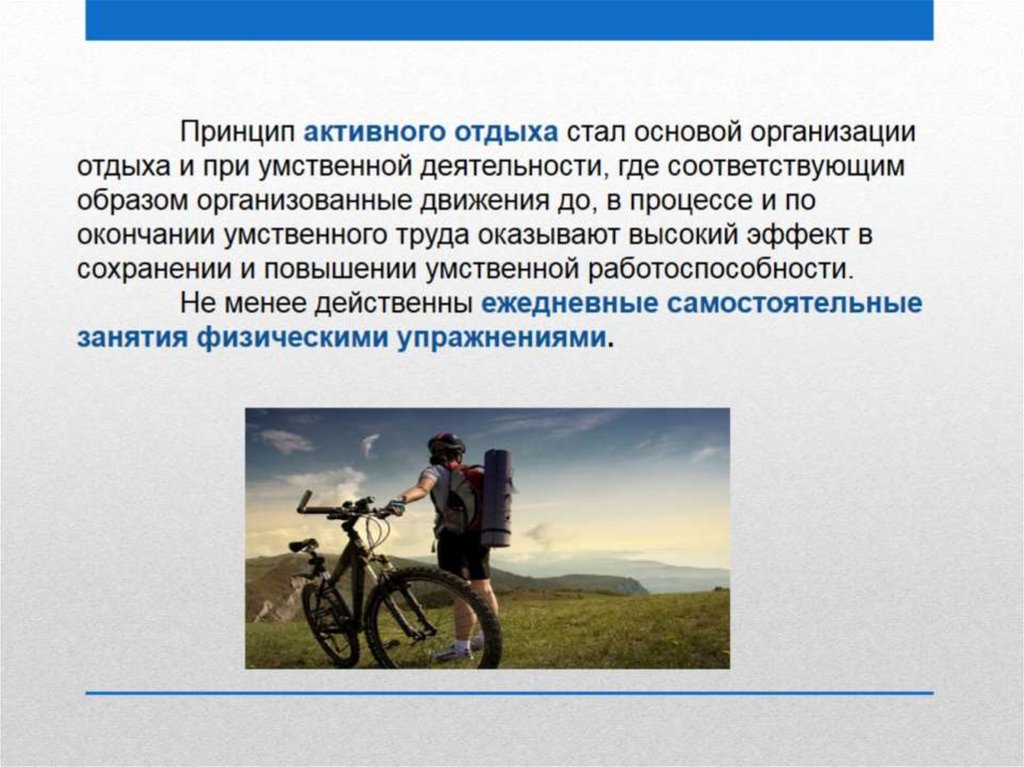 Принцип активного отдыха стал основой организации отдыха и при умственной деятельности, где соответствующим образом организованные движения до, в процессе и по окончании умственного труда оказывают высокий эффект в сохранении и повышении умственной работоспособности.

Не менее действенны ежедневные самостоятельные занятия физическими упражнениями.